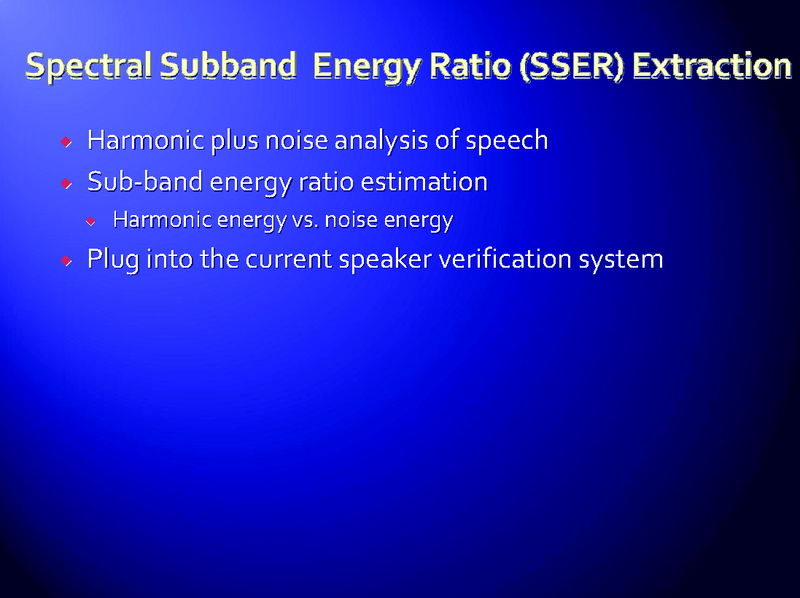 Spectral Subband  Energy Ratio (SSER) Extraction

Harmonic plus noise analysis of speech

Sub-band energy ratio estimation

Harmonic energy vs. noise energy

Plug into the current speaker verification system